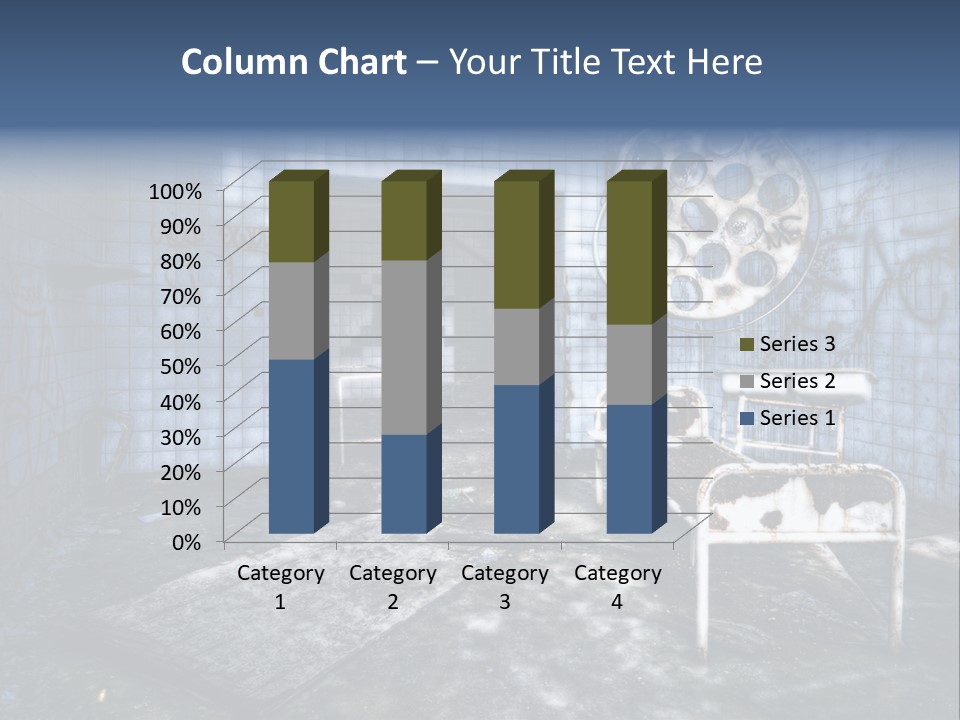 Column Chart – Your Title Text Here

100%
90%
80%
70%
60%
50%
40%
30%
20%
10%
0%

Category 1
Category 2
Category 3
Category 4

Series 3
Series 2
Series 1